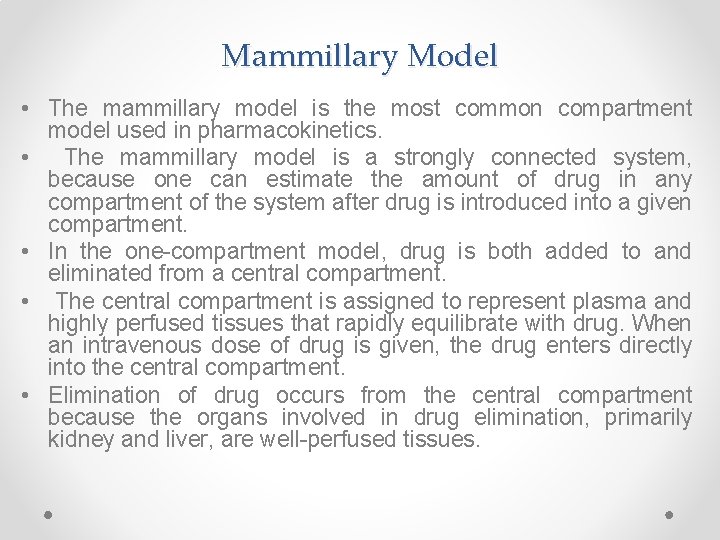 Mammillary Model

• The mammillary model is the most common compartment model used in pharmacokinetics.

• The mammillary model is a strongly connected system, because one can estimate the amount of drug in any compartment of the system after drug is introduced into a given compartment.

• In the one-compartment model, drug is both added to and eliminated from a central compartment.

• The central compartment is assigned to represent plasma and highly perfused tissues that rapidly equilibrate with drug. When an intravenous dose of drug is given, the drug enters directly into the central compartment.

• Elimination of drug occurs from the central compartment because the organs involved in drug elimination, primarily kidney and liver, are well-perfused tissues.